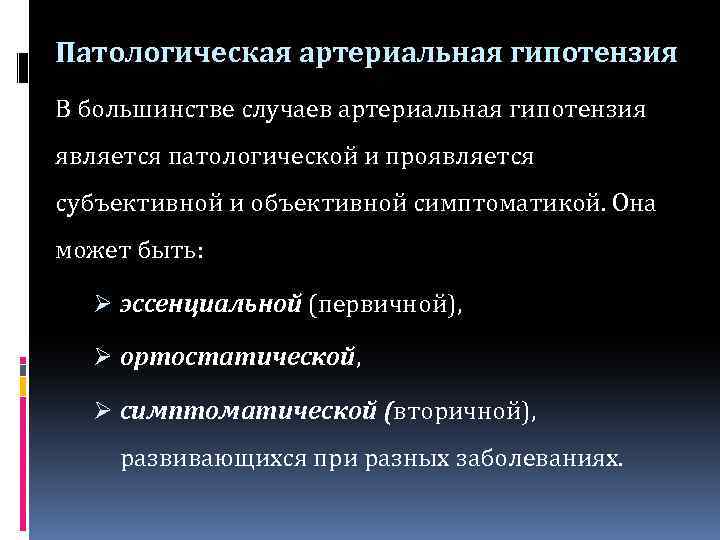 Патологическая артериальная гипотензия

В большинстве случаев артериальная гипотензия является патологической и проявляется субъективной и объективной симптоматикой. Она может быть:

➢ эссенциальной (первичной),

➢ ортостатической,

➢ симптоматической (вторичной), развивающихся при разных заболеваниях.